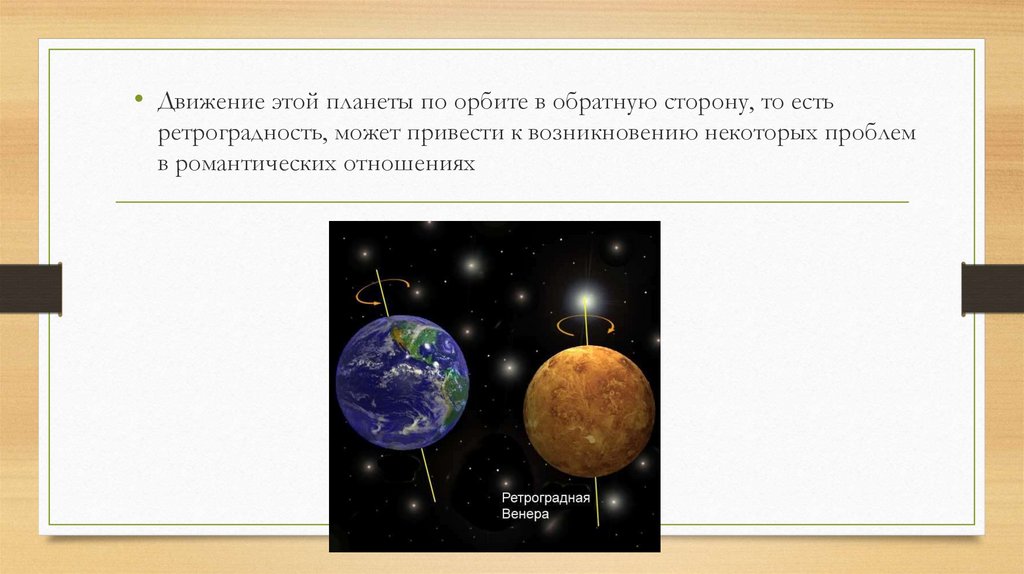 • Движение этой планеты по орбите в обратную сторону, то есть ретроградность, может привести к возникновению некоторых проблем в романтических отношениях

Ретроградная
Венера